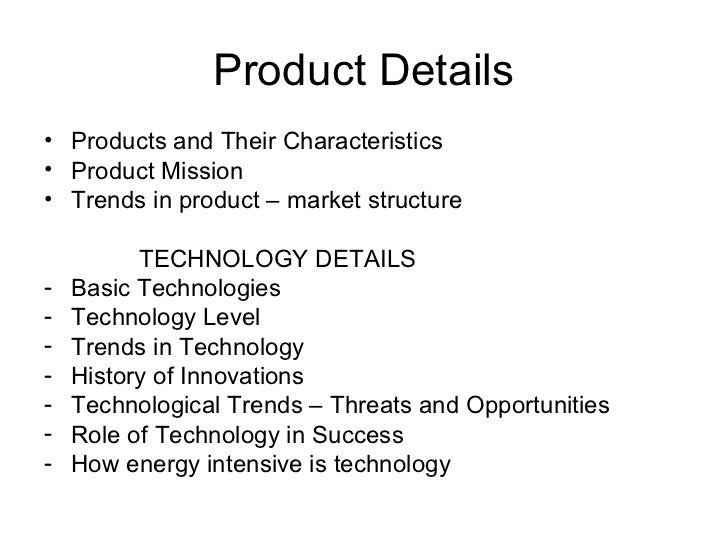 Product Details

• Products and Their Characteristics
• Product Mission
• Trends in product – market structure

TECHNOLOGY DETAILS
- Basic Technologies
- Technology Level
- Trends in Technology
- History of Innovations
- Technological Trends – Threats and Opportunities
- Role of Technology in Success
- How energy intensive is technology